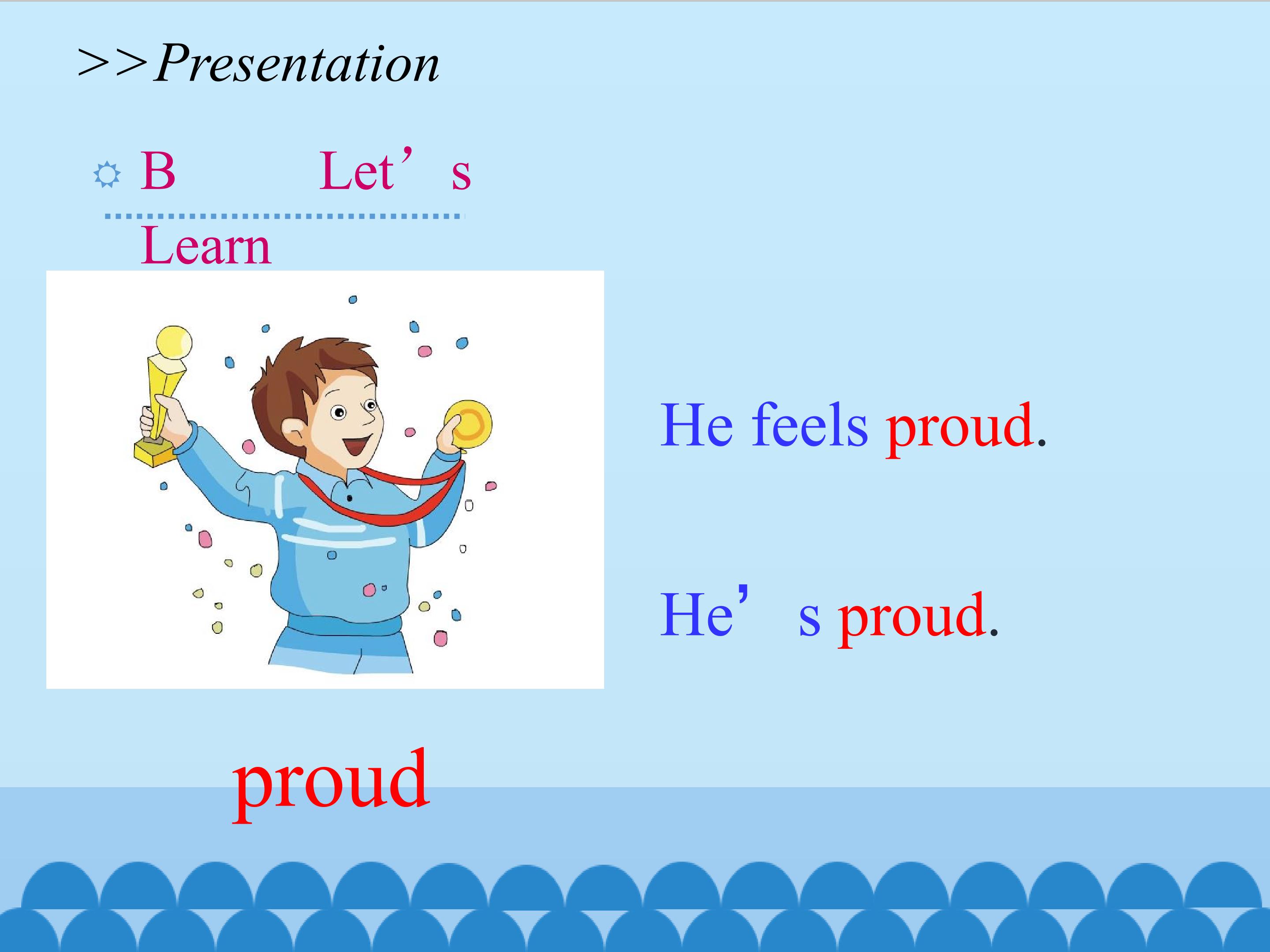 >>Presentation

B Let’s Learn

He feels proud.

He’s proud.

proud